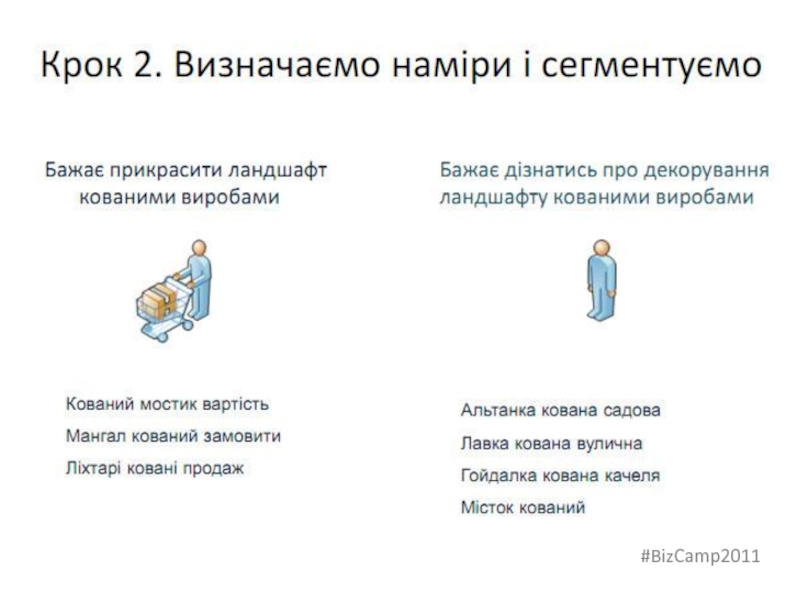 Крок 2. Визначаємо наміри і сегментуємо

Бажає прикрасити ландшафт кованими виробами

Кований мостик вартість

Мангал кований замовити

Ліхтарі ковані продаж

Бажає дізнатись про декорування ландшафту кованими виробами

Альтанка кована садова

Лавка кована вулична

Гойдалка кована качеля

Місток кований

#BizCamp2011